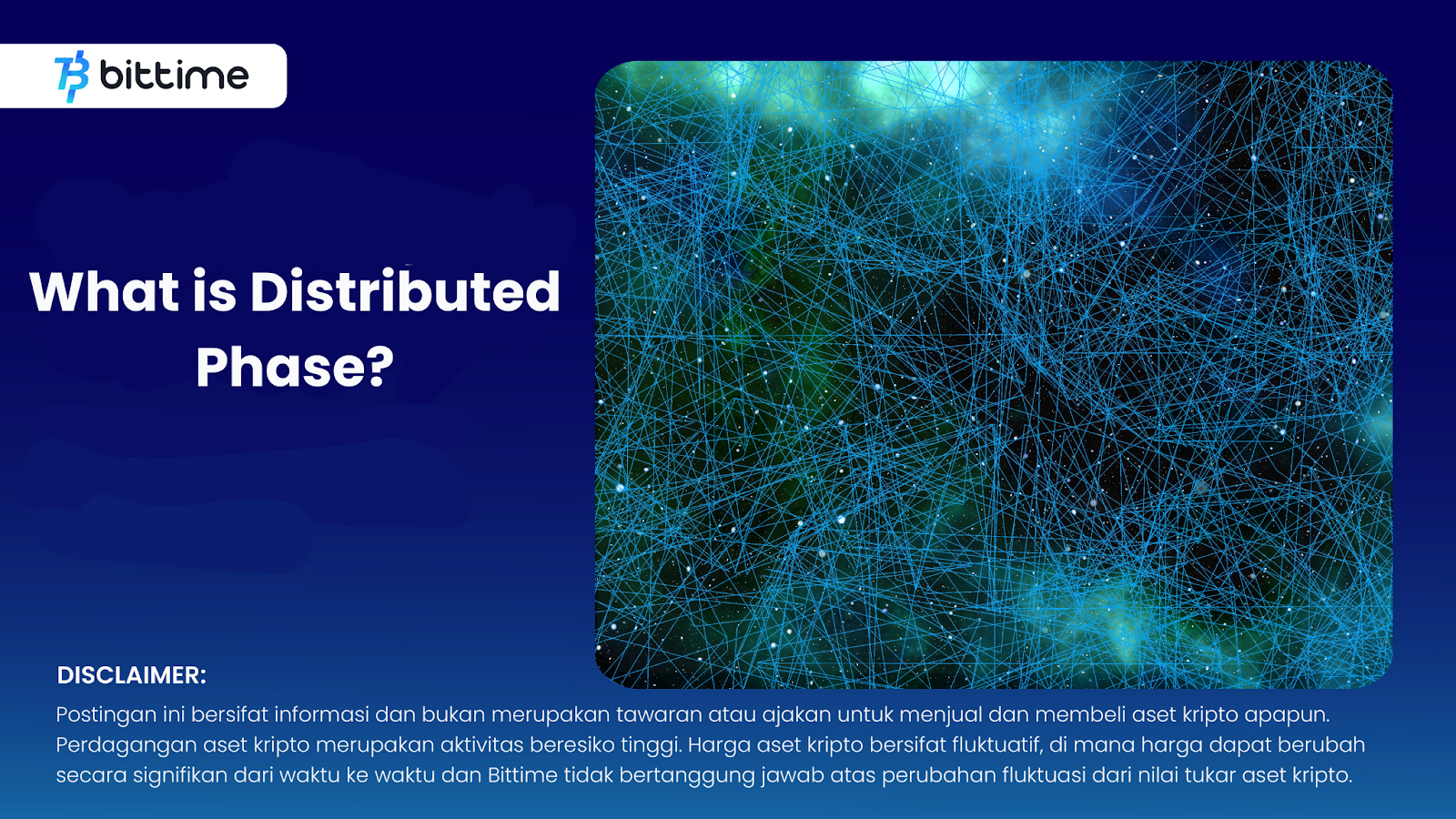 bittime

What is Distributed Phase?

DISCLAIMER:
Postingan ini bersifat informasi dan bukan merupakan tawaran atau ajakan untuk menjual dan membeli aset kripto apapun. Perdagangan aset kripto merupakan aktivitas beresiko tinggi. Harga aset kripto bersifat fluktuatif, di mana harga dapat berubah secara signifikan dari waktu ke waktu dan Bittime tidak bertanggung jawab atas perubahan fluktuasi dari nilai tukar aset kripto.